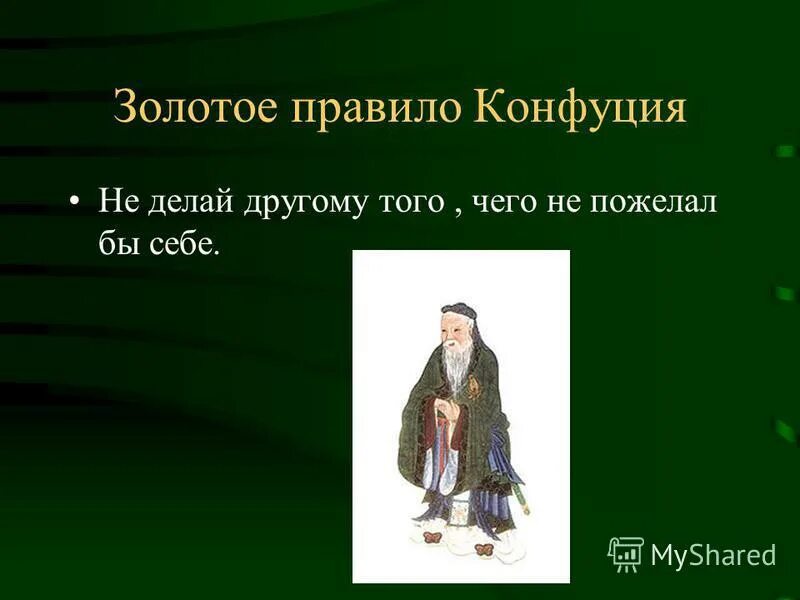 Золотое правило Конфуция

• Не делай другому того , чего не пожелал бы себе.

MyShared